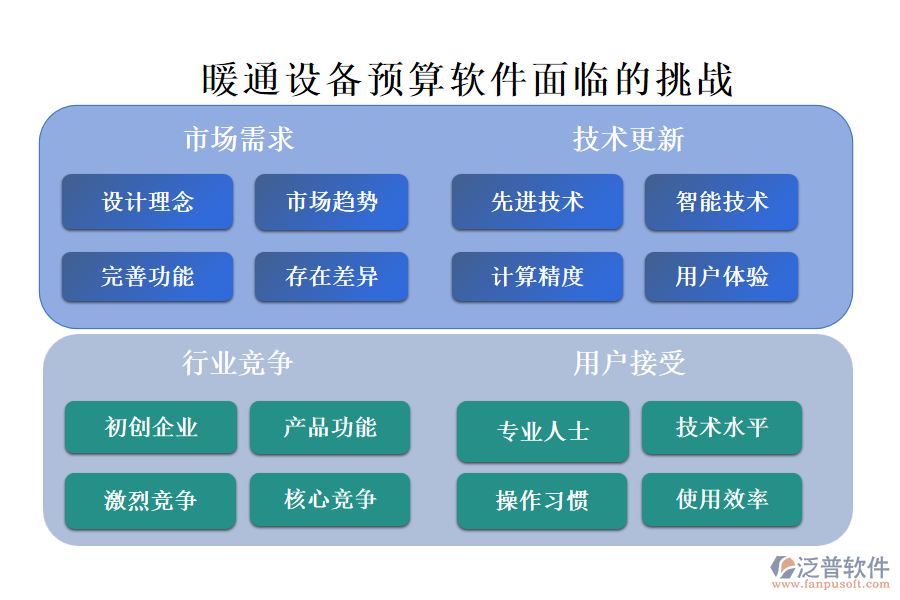 暖通设备预算软件面临的挑战

市场需求

设计理念

市场趋势

完善功能

存在差异

技术更新

先进技术

智能技术

计算精度

用户体验

行业竞争

初创企业

产品功能

激烈竞争

核心竞争

用户接受

专业人士

技术水平

操作习惯

使用效率

泛普软件
www.fanpusoft.com